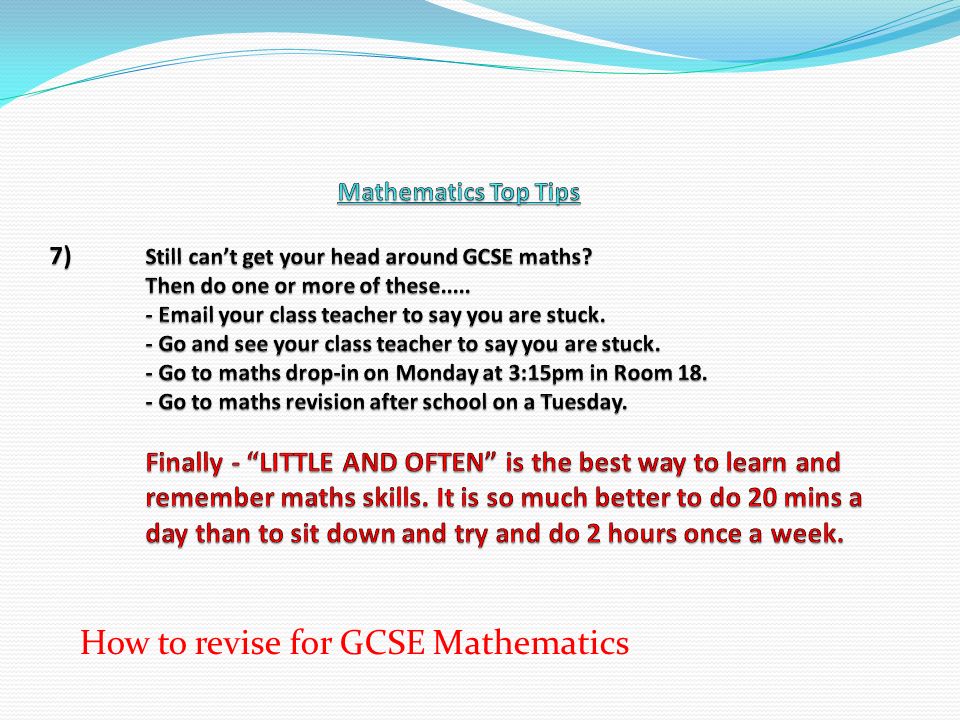 Mathematics Top Tips

7) Still can't get your head around GCSE maths?
Then do one or more of these…..
- Email your class teacher to say you are stuck.
- Go and see your class teacher to say you are stuck.
- Go to maths drop-in on Monday at 3:15pm in Room 18.
- Go to maths revision after school on a Tuesday.

Finally - "LITTLE AND OFTEN" is the best way to learn and remember maths skills. It is so much better to do 20 mins a day than to sit down and try and do 2 hours once a week.

How to revise for GCSE Mathematics